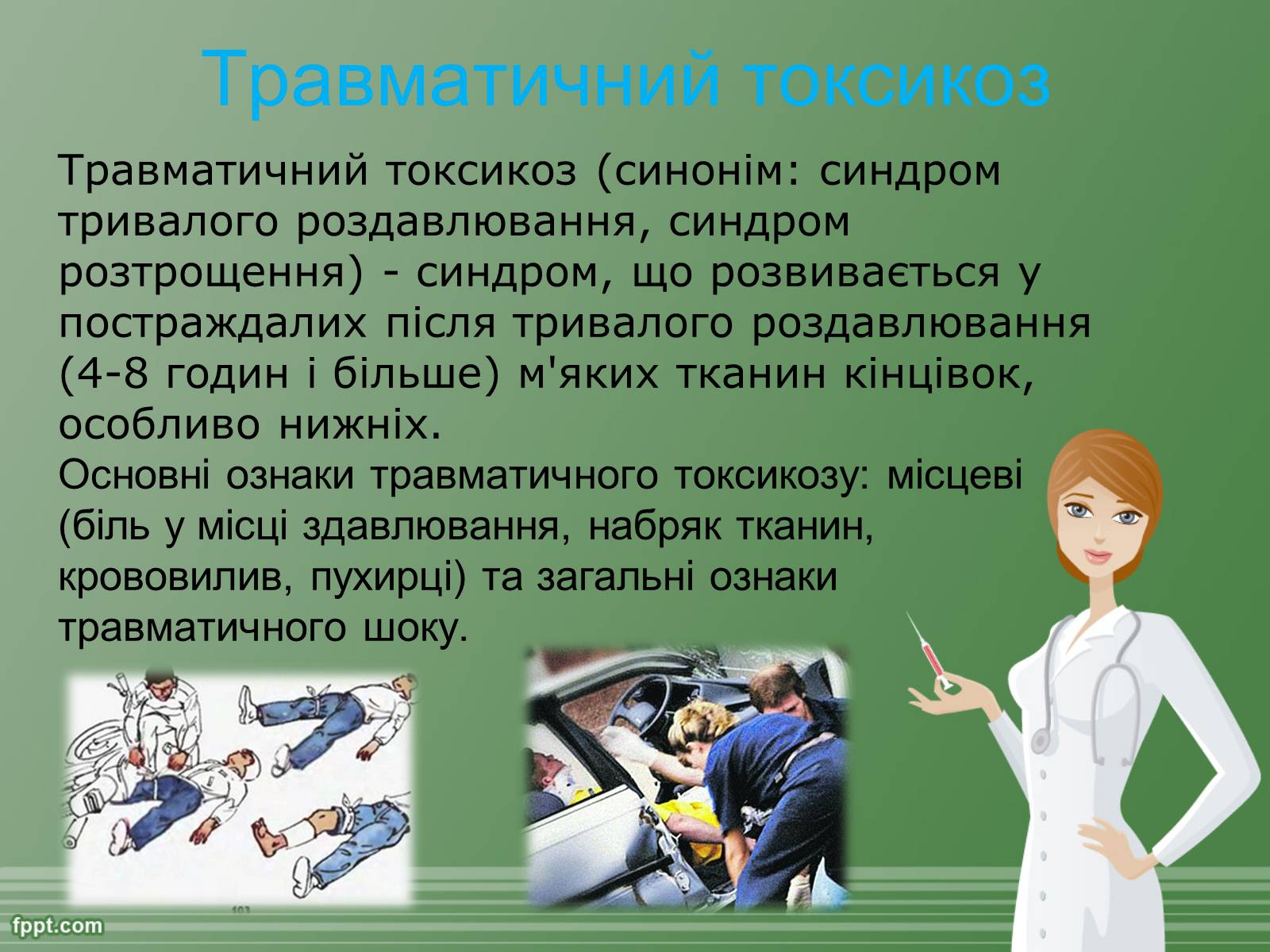 Травматичний токсикоз

Травматичний токсикоз (синонім: синдром тривалого роздавлювання, синдром розтрощення) - синдром, що розвивається у постраждалих після тривалого роздавлювання (4-8 годин і більше) м'яких тканин кінцівок, особливо нижніх.
Основні ознаки травматичного токсикозу: місцеві (біль у місці здавлювання, набряк тканин, крововилив, пухирці) та загальні ознаки травматичного шоку.

fppt.com